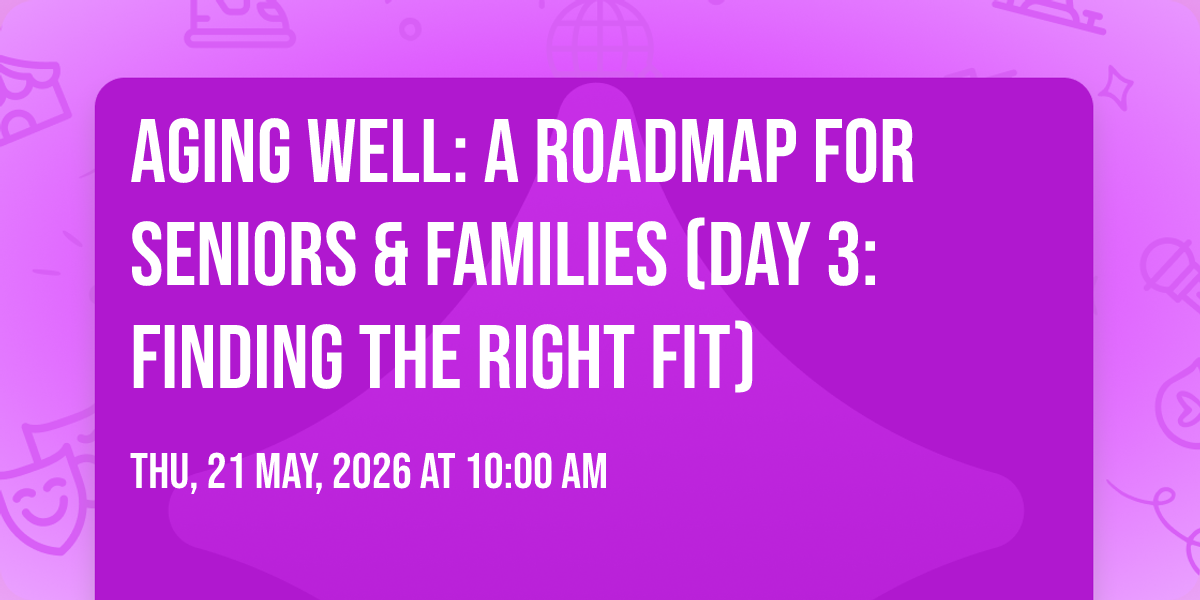 AGING WELL: A ROADMAP FOR SENIORS & FAMILIES (DAY 3: FINDING THE RIGHT FIT)

THU, 21 MAY, 2026 AT 10:00 AM